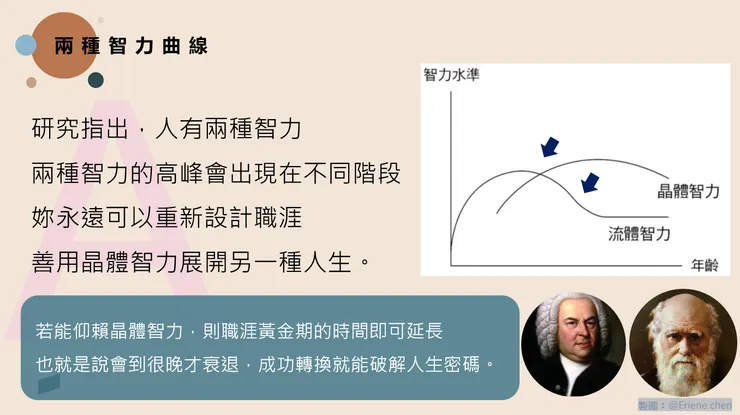 兩種智力曲線

研究指出，人有兩種智力
兩種智力的高峰會出現在不同階段
妳永遠可以重新設計職涯
善用晶體智力展開另一種人生。

智力水準

晶體智力

流體智力

年齡

若能仰賴晶體智力，則職涯黃金期的時間即可延長
也就是說會到很晚才衰退，成功轉換就能破解人生密碼。

製圖：@Eriene.chen